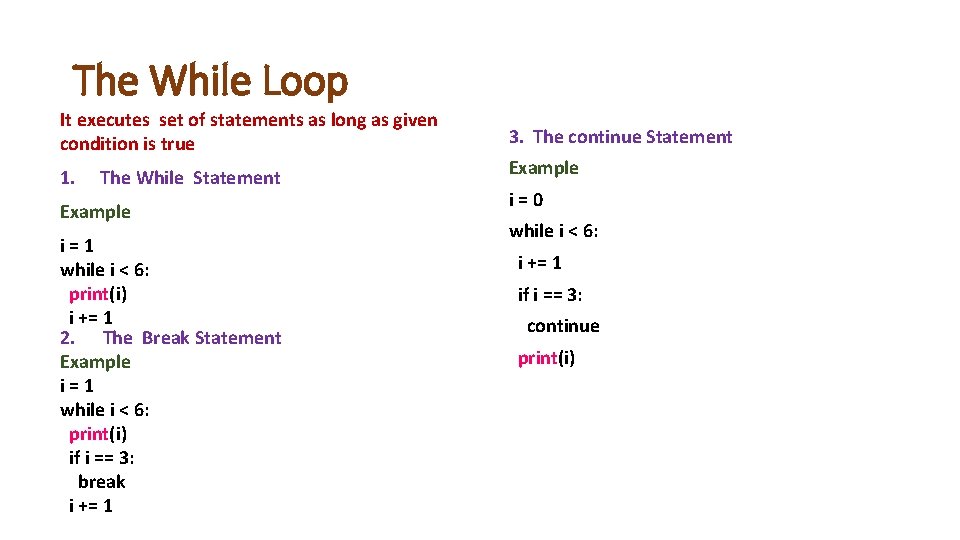 The While Loop

It executes set of statements as long as given condition is true

1. The While Statement

Example

i = 1
while i < 6:
print(i)
i += 1

2. The Break Statement

Example

i = 1
while i < 6:
print(i)
if i == 3:
break
i += 1

3. The continue Statement

Example

i = 0
while i < 6:
i += 1
if i == 3:
continue
print(i)